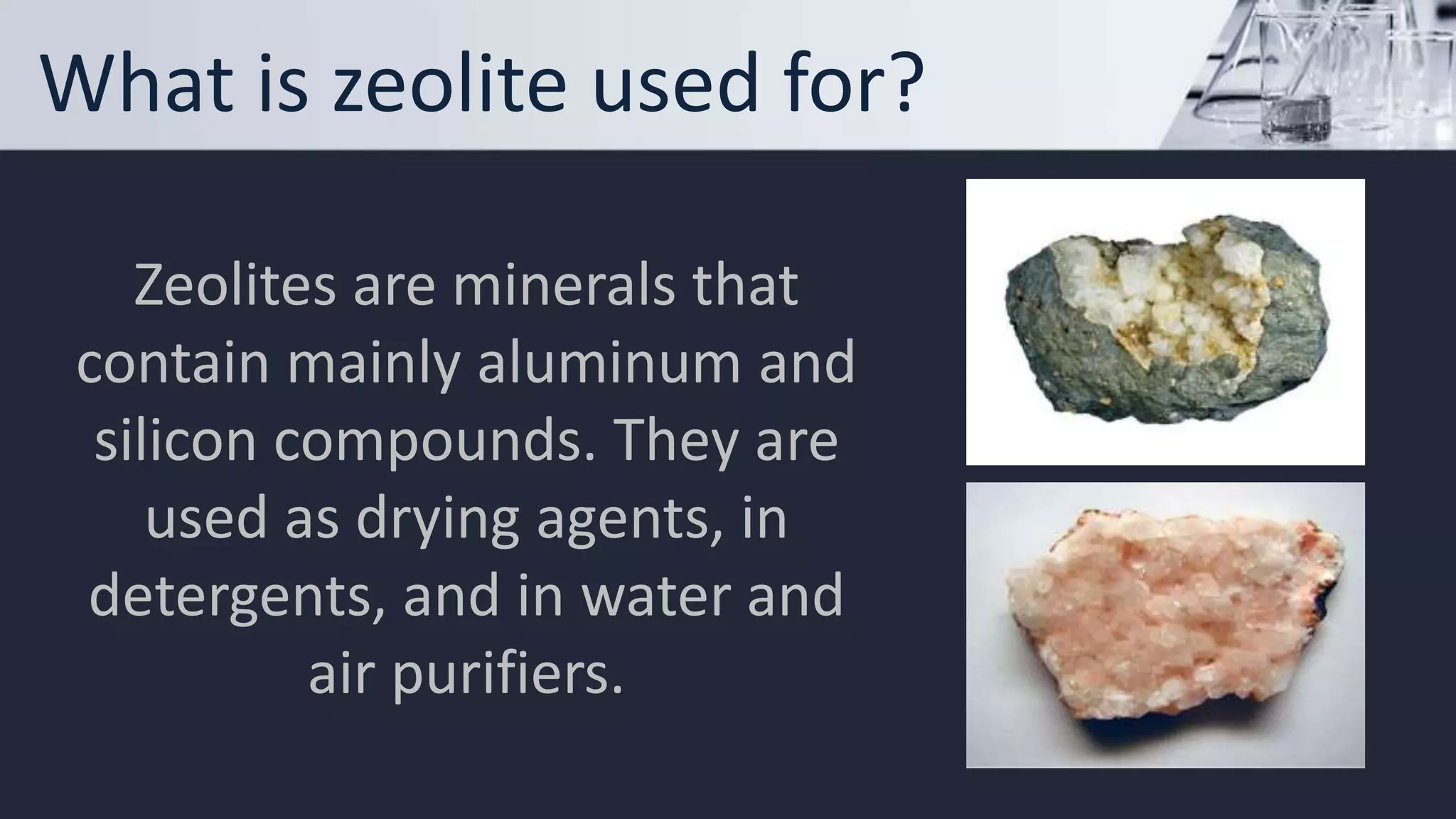 What is zeolite used for?

Zeolites are minerals that contain mainly aluminum and silicon compounds. They are used as drying agents, in detergents, and in water and air purifiers.